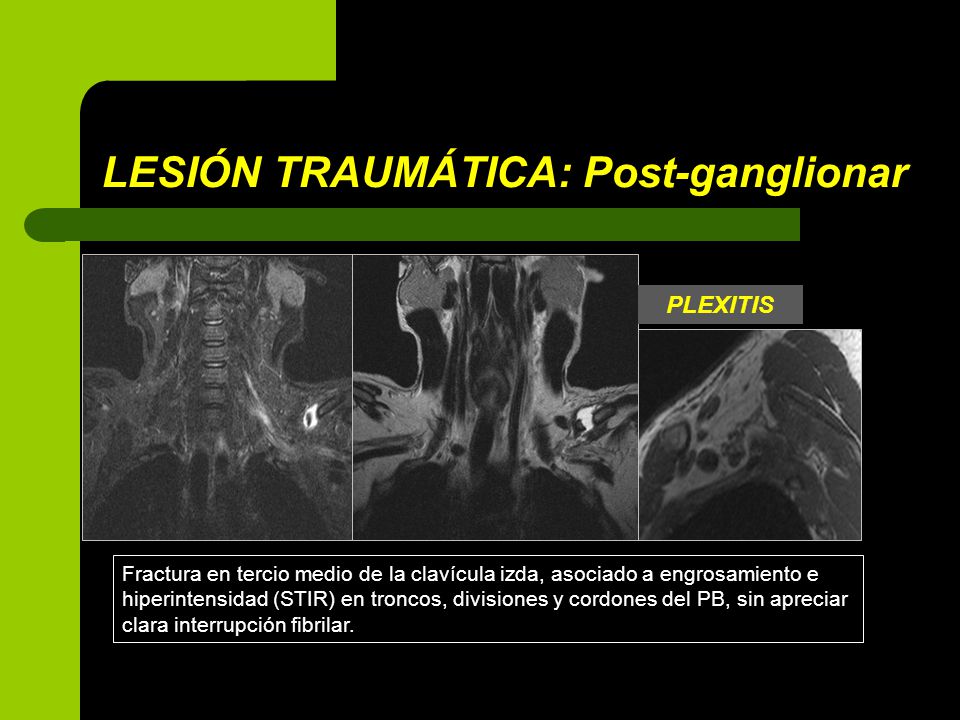 LESIÓN TRAUMÁTICA: Post-ganglionar

PLEXITIS

Fractura en tercio medio de la clavícula izda, asociado a engrosamiento e hiperintensidad (STIR) en troncos, divisiones y cordones del PB, sin apreciar clara interrupción fibrilar.